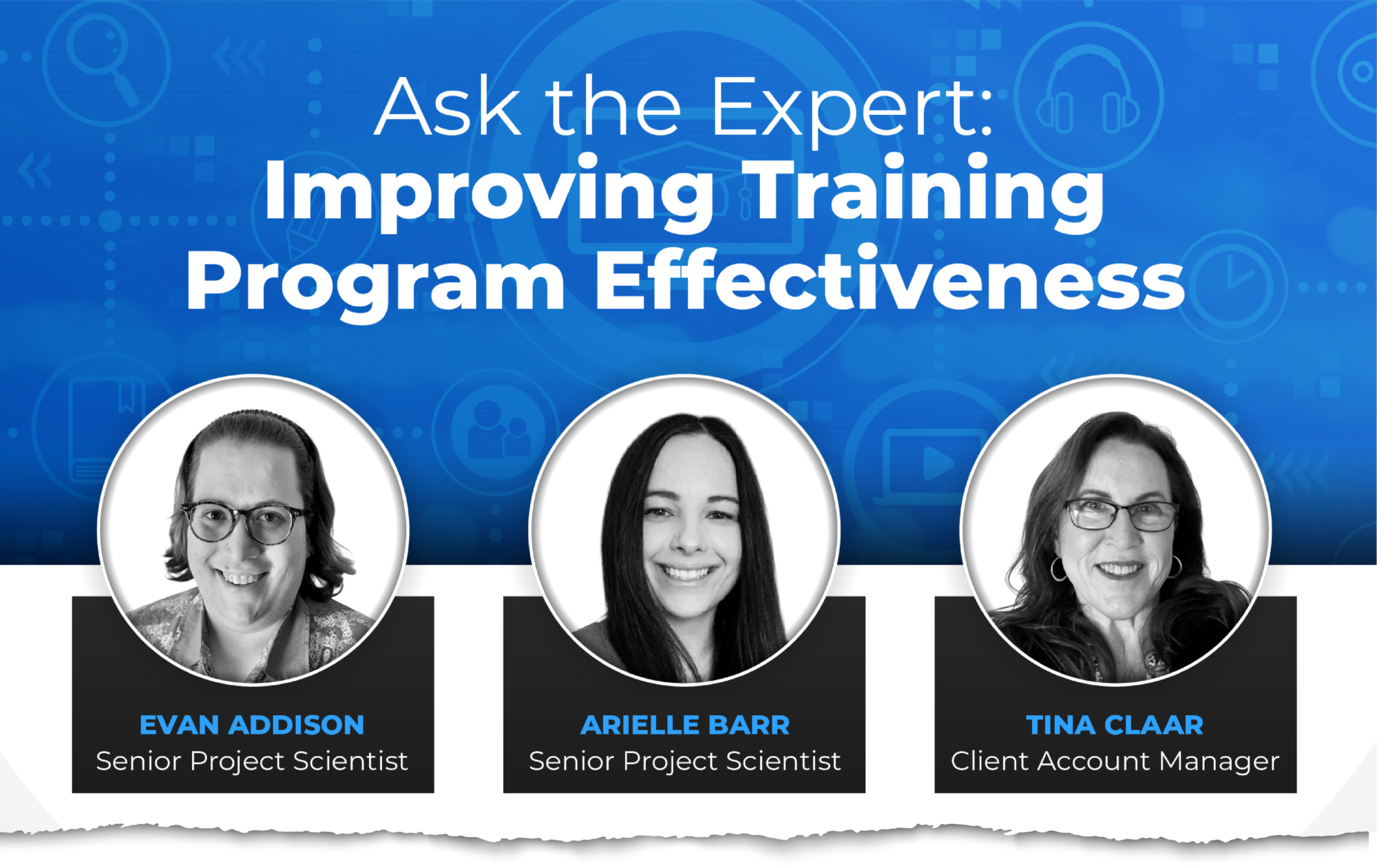 Ask the Expert:
Improving Training Program Effectiveness

EVAN ADDISON
Senior Project Scientist

ARIELLE BARR
Senior Project Scientist

TINA CLAAR
Client Account Manager